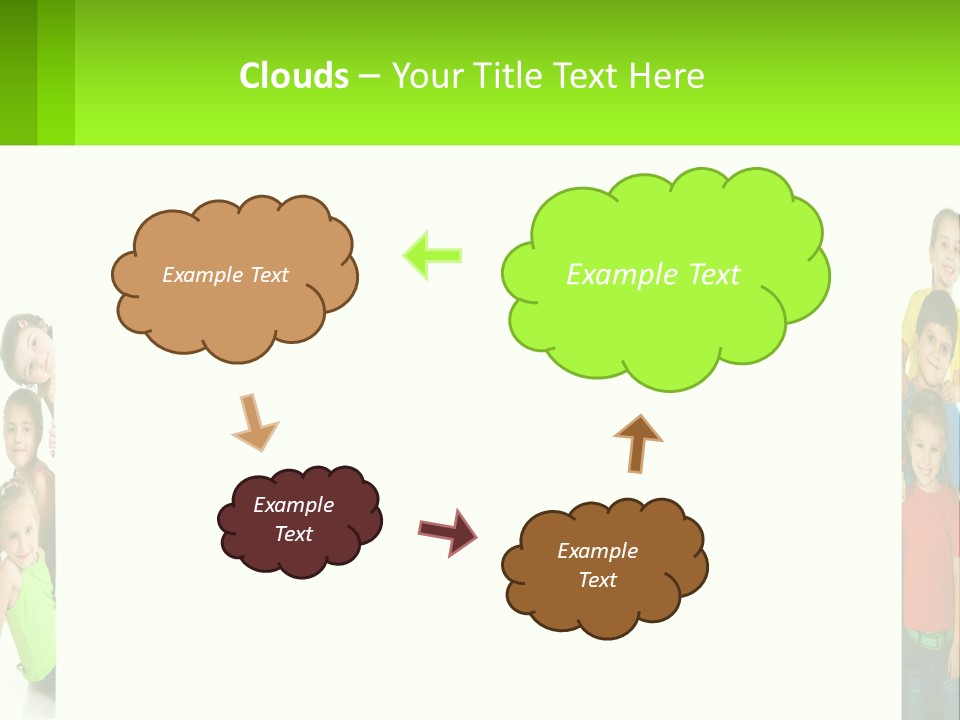 Clouds – Your Title Text Here

Example Text

Example Text

Example Text

Example Text